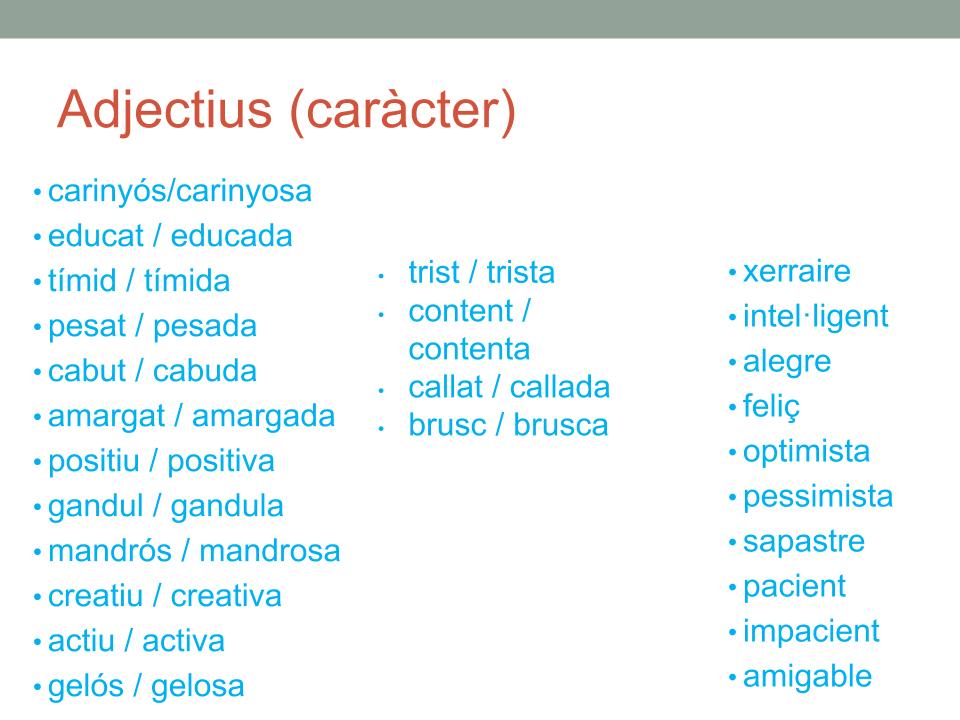 Adjectius (caràcter)

• carinyós/carinyosa
• educat / educada
• tímid / tímida
• pesat / pesada
• cabut / cabuda
• amargat / amargada
• positiu / positiva
• gandul / gandula
• mandrós / mandrosa
• creatiu / creativa
• actiu / activa
• gelós / gelosa

• trist / trista
• content / contenta
• callat / callada
• brusc / brusca

• xerraire
• intel·ligent
• alegre
• feliç
• optimista
• pessimista
• sapastre
• pacient
• impacient
• amigable